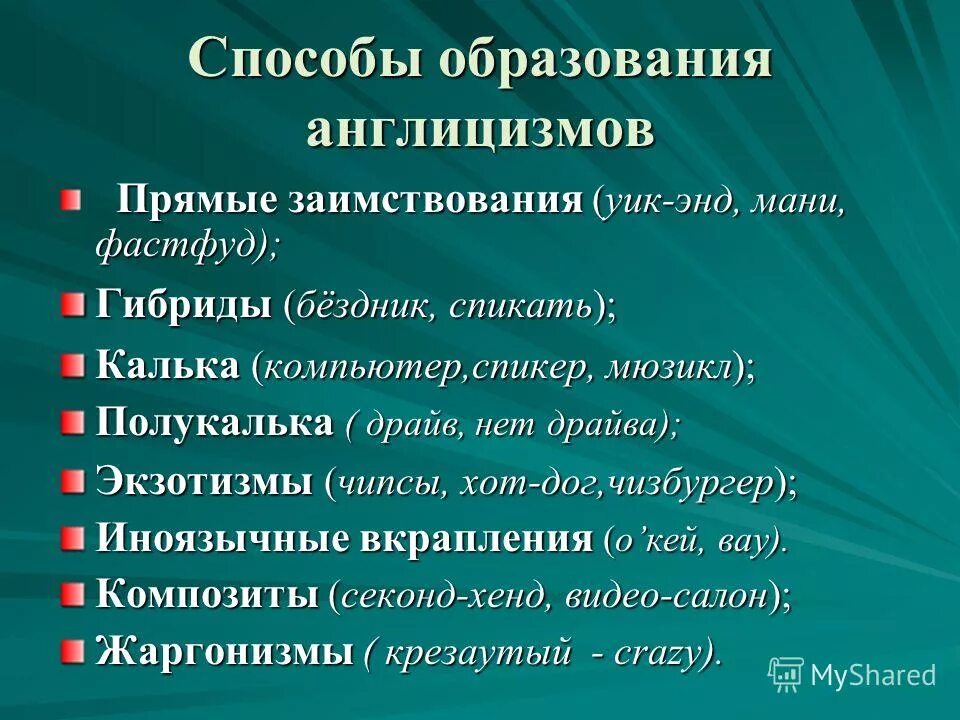 Способы образования англицизмов

Прямые заимствования (уик-энд, мани, фастфуд);

Гибриды (бёздник, спикать);

Калька (компьютер,спикер, мюзикл);

Полукалька ( драйв, нет драйва);

Экзотизмы (чипсы, хот-дог,чизбургер);

Иноязычные вкрапления (о’кей, вау).

Композиты (секонд-хенд, видео-салон);

Жаргонизмы ( крезаутый - crazy).

MyShared